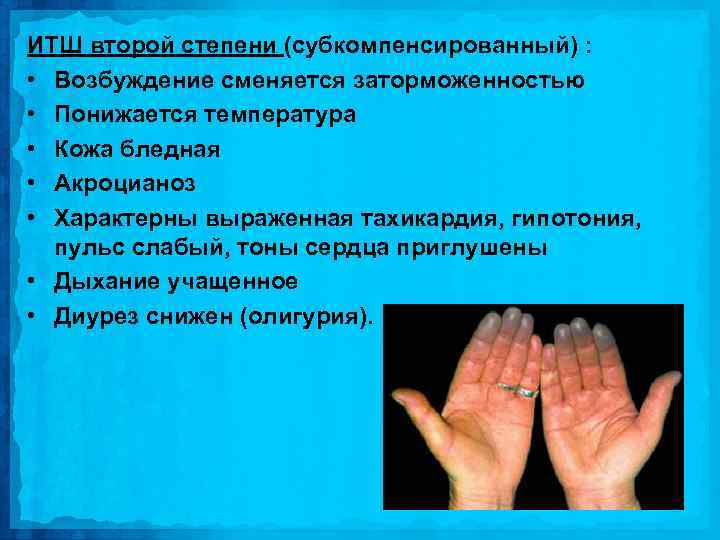 ИТШ второй степени (субкомпенсированный) :
• Возбуждение сменяется заторможенностью
• Понижается температура
• Кожа бледная
• Акроцианоз
• Характерны выраженная тахикардия, гипотония, пульс слабый, тоны сердца приглушены
• Дыхание учащенное
• Диурез снижен (олигурия).